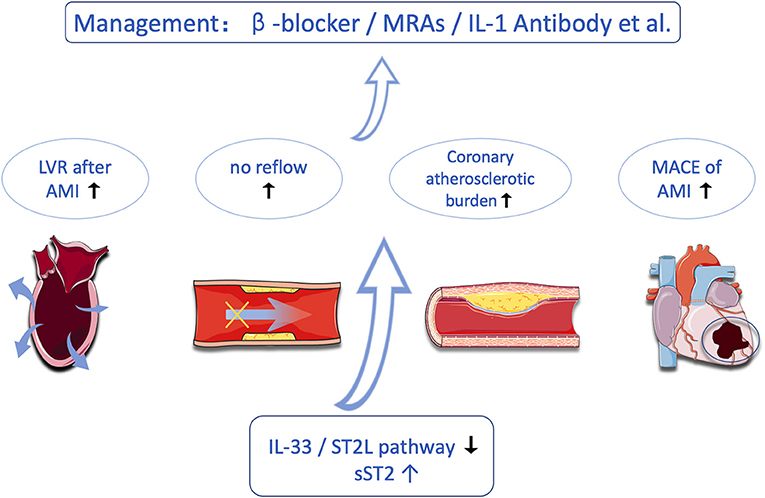 Management： β -blocker / MRAs / IL-1 Antibody et al.

LVR after AMI ↑

no reflow ↑

Coronary atherosclerotic burden ↑

MACE of AMI ↑

IL-33 / ST2L pathway ↓
sST2 ↑